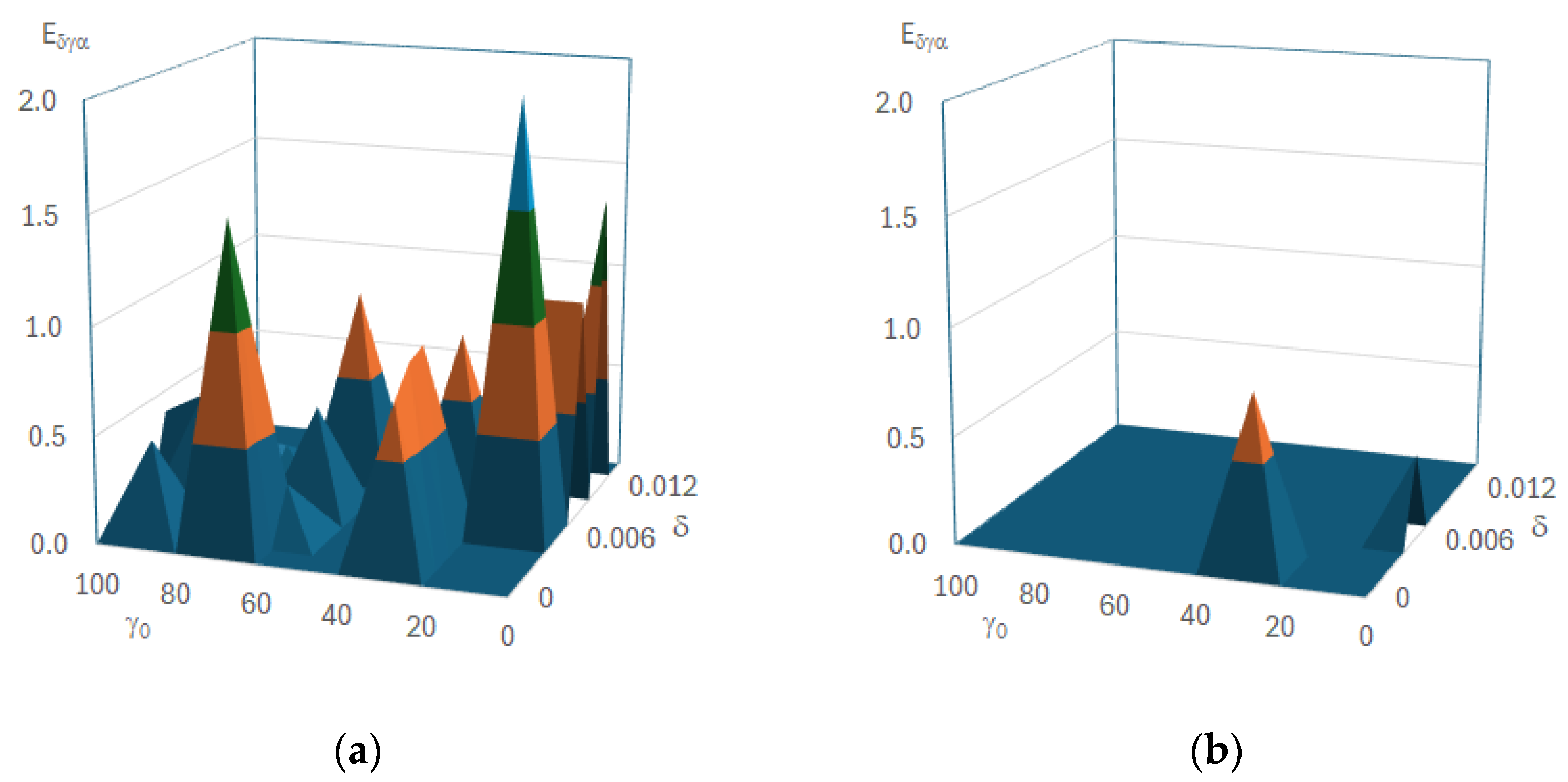 $E_{\delta\gamma\alpha}$
2.0
1.5
1.0
0.5
0.0
100 80 60 40 20 0
$\gamma_0$
0 0.006 0.012
$\delta$

(a)

$E_{\delta\gamma\alpha}$
2.0
1.5
1.0
0.5
0.0
100 80 60 40 20 0
$\gamma_0$
0 0.006 0.012
$\delta$

(b)